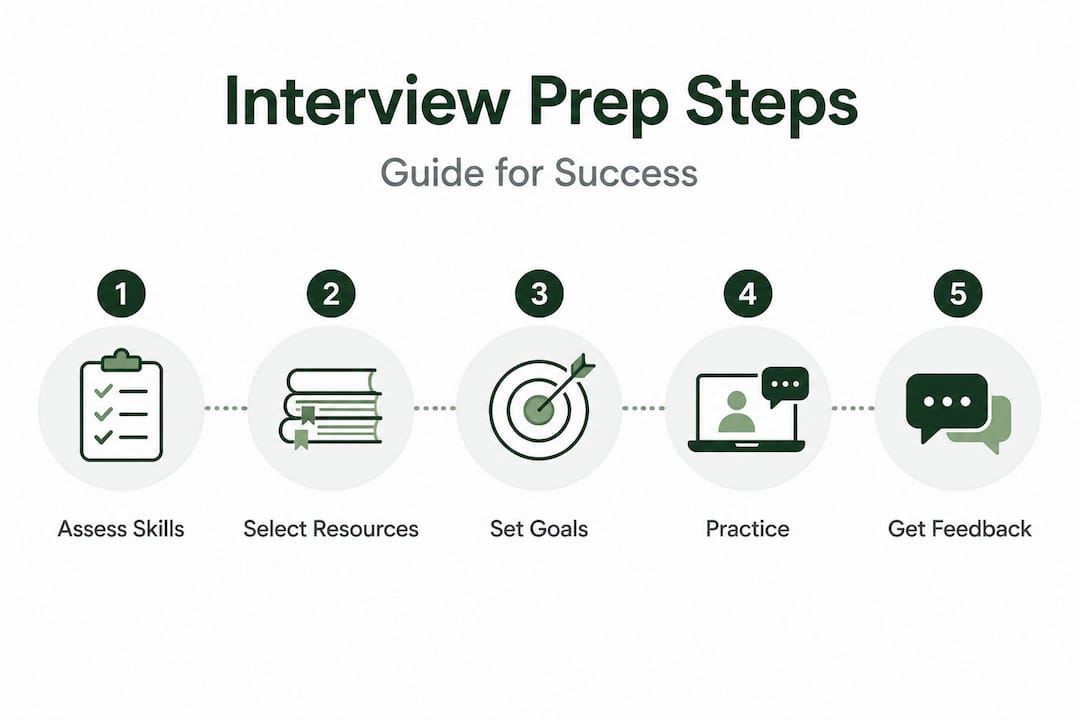 Interview Prep Steps

Guide for Success

1

Assess Skills

2

Select Resources

3

Set Goals

4

Practice

5

Get Feedback